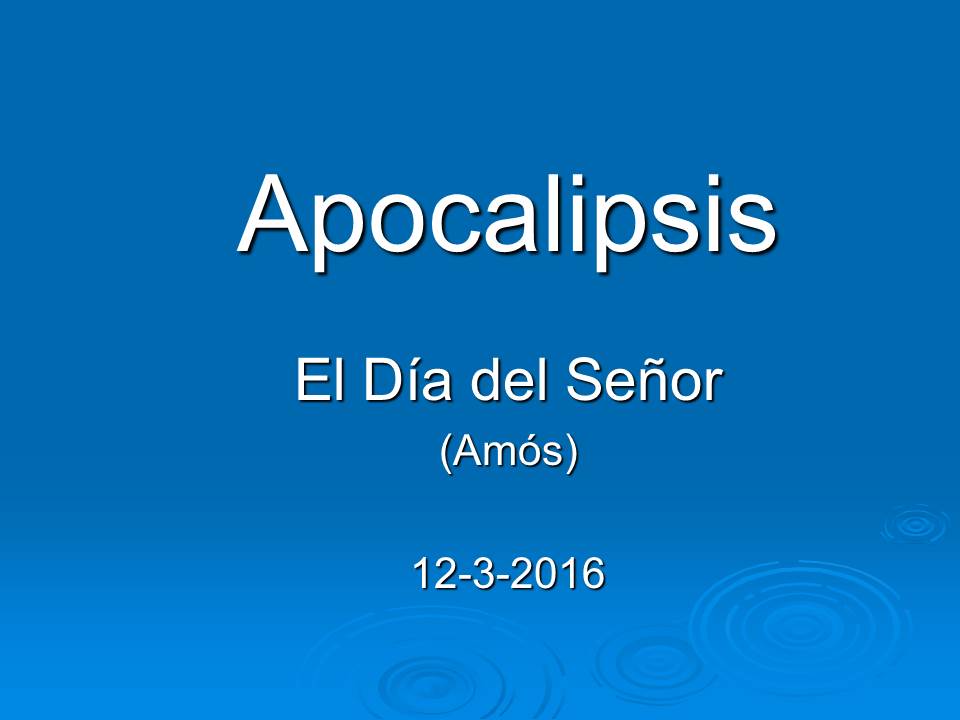 Apocalipsis

El Día del Señor
(Amós)

12-3-2016